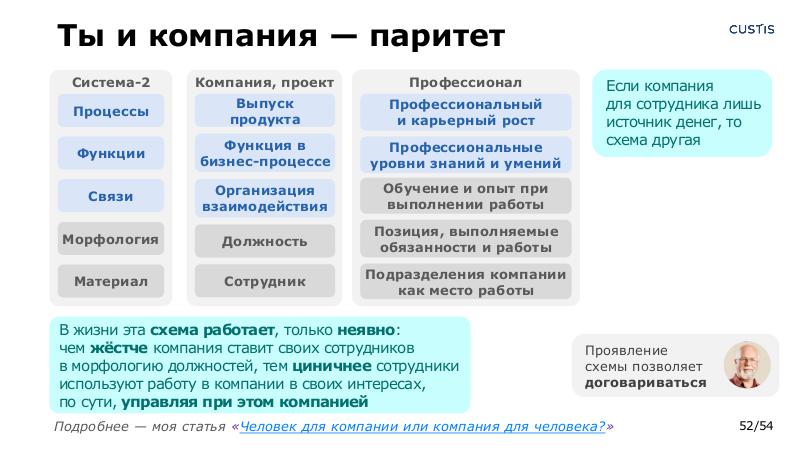 Ты и компания — паритет

CUSTIS

Система-2

Процессы

Функции

Связи

Морфология

Материал

Компания, проект

Выпуск продукта

Функция в бизнес-процессе

Организация взаимодействия

Должность

Сотрудник

Профессионал

Профессиональный и карьерный рост

Профессиональные уровни знаний и умений

Обучение и опыт при выполнении работы

Позиция, выполняемые обязанности и работы

Подразделения компании как место работы

Если компания для сотрудника лишь источник денег, то схема другая

В жизни эта схема работает, только неявно: чем жёстче компания ставит своих сотрудников в морфологию должностей, тем циничнее сотрудники используют работу в компании в своих интересах, по сути, управляя при этом компанией

Проявление схемы позволяет договариваться

Подробнее — моя статья «Человек для компании или компания для человека?»

52/54